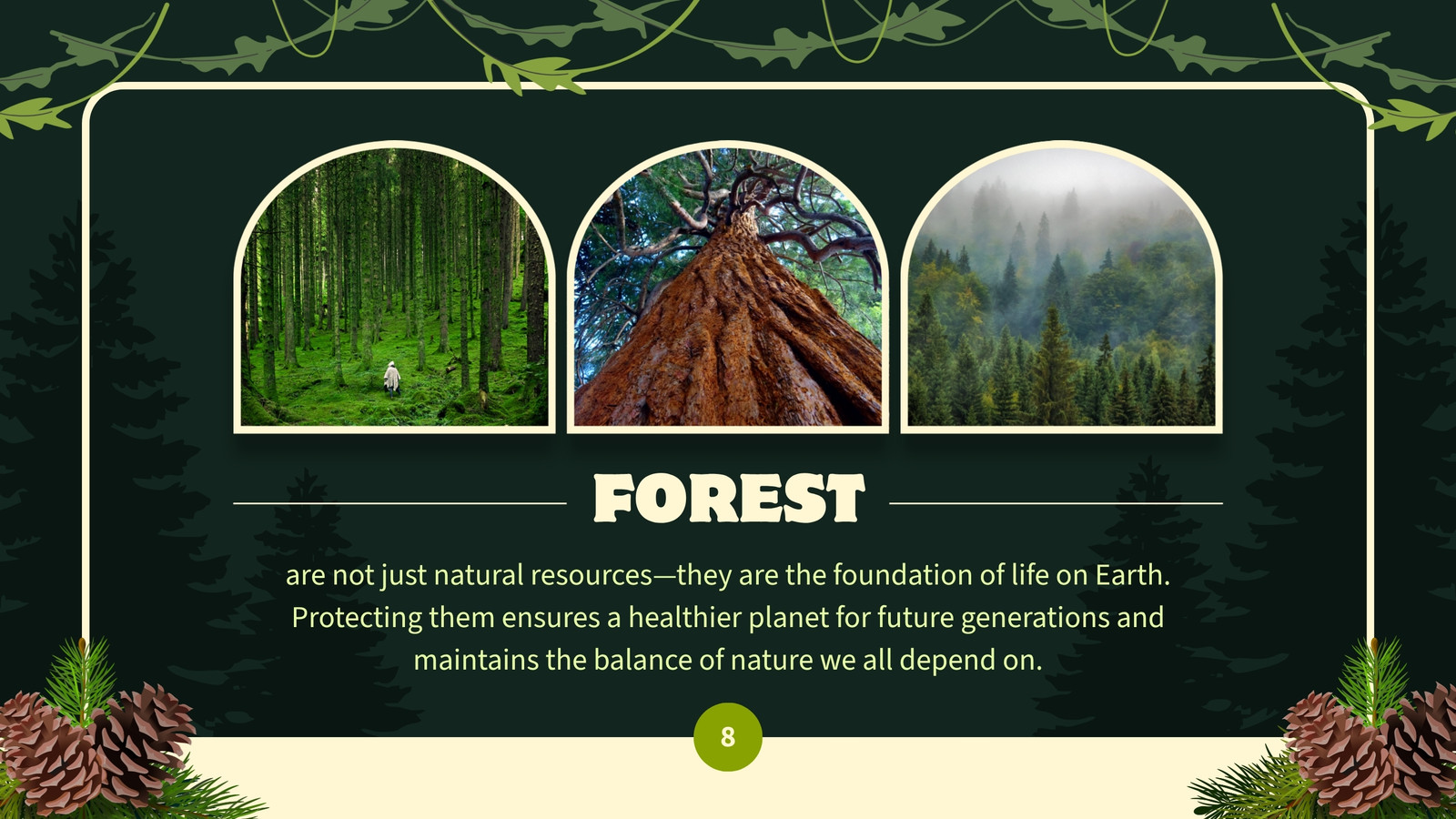 FOREST

are not just natural resources—they are the foundation of life on Earth. Protecting them ensures a healthier planet for future generations and maintains the balance of nature we all depend on.

8